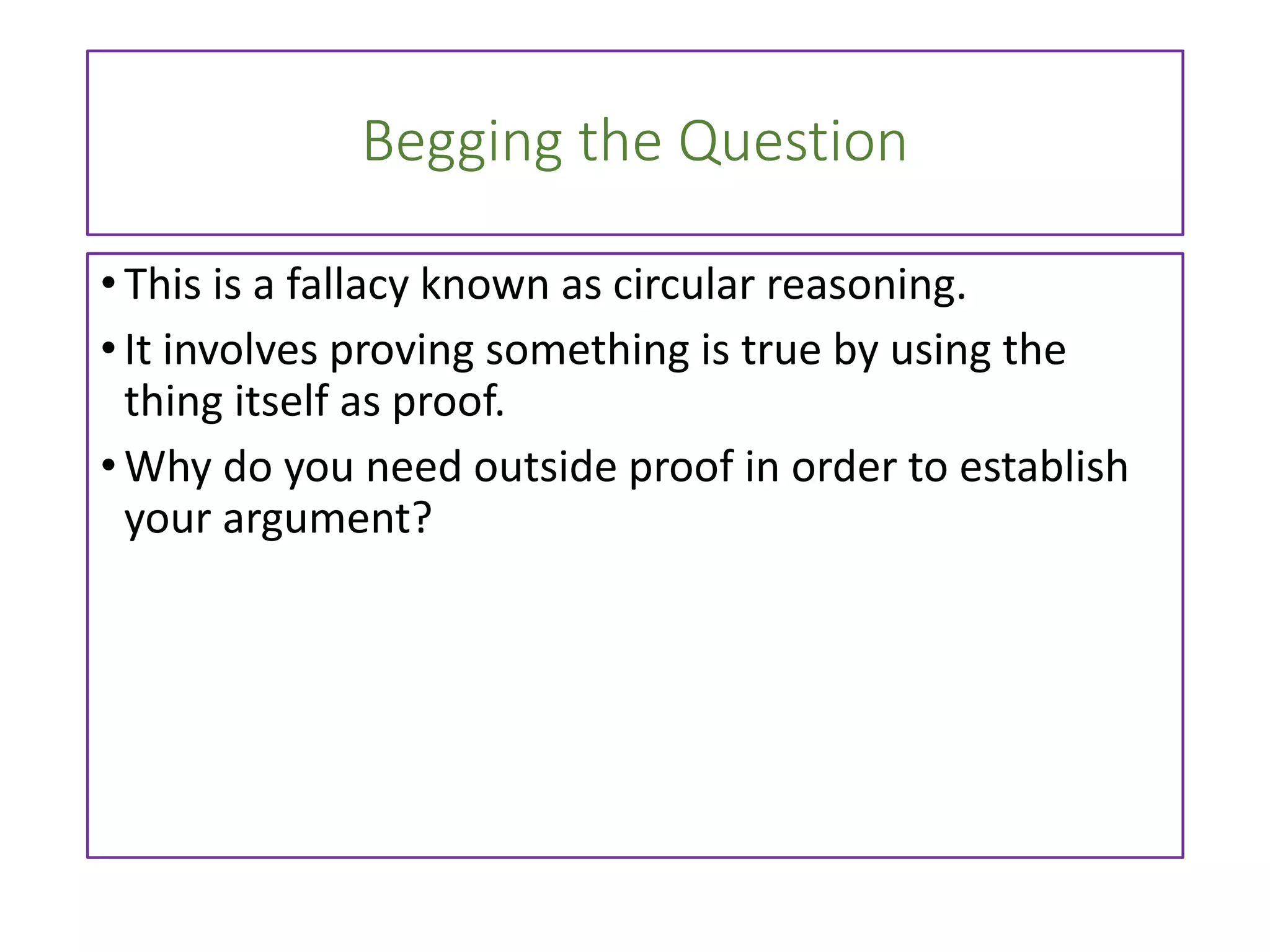 Begging the Question

• This is a fallacy known as circular reasoning.

• It involves proving something is true by using the thing itself as proof.

• Why do you need outside proof in order to establish your argument?